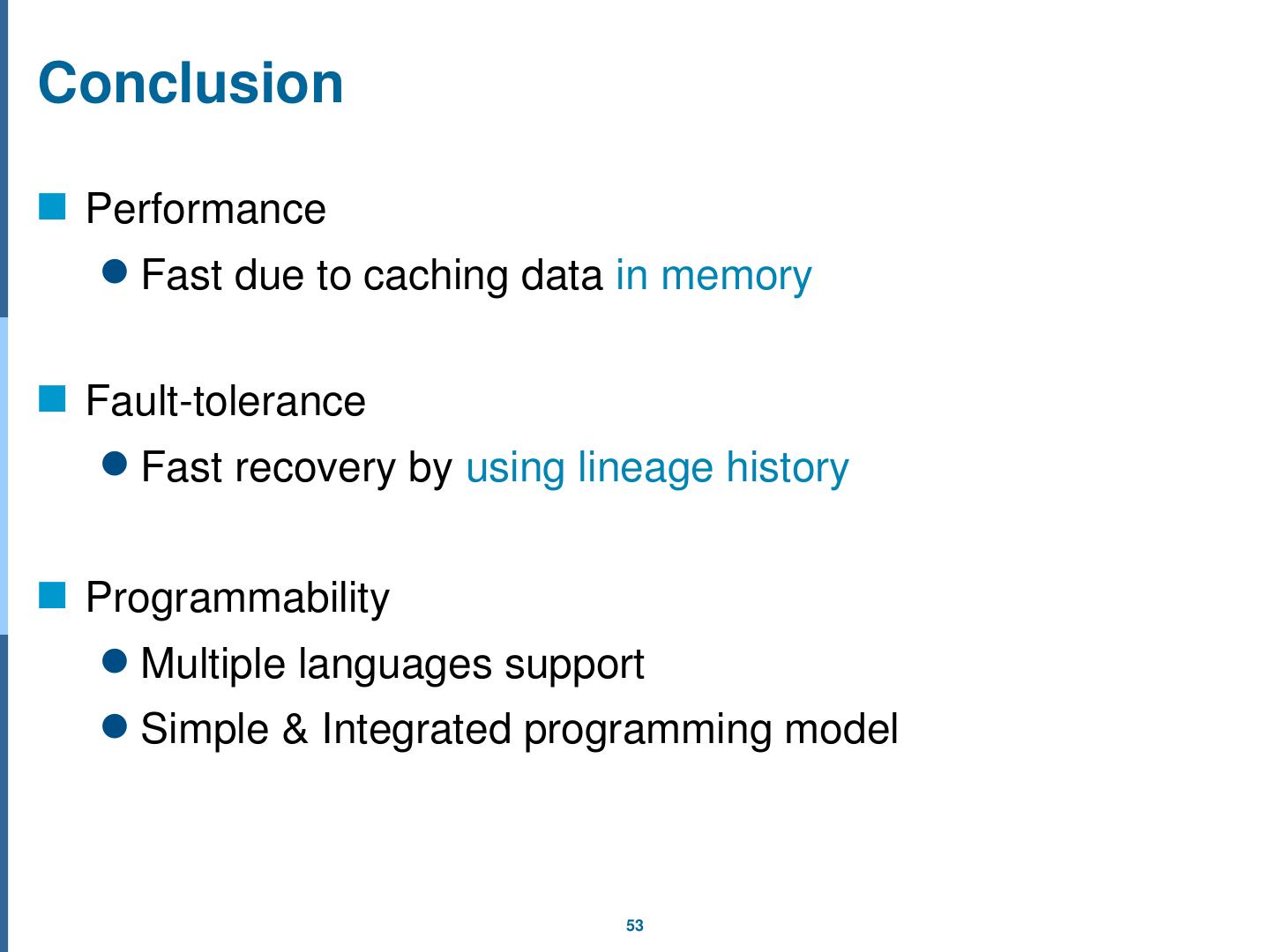 Conclusion

Performance

Fast due to caching data in memory

Fault-tolerance

Fast recovery by using lineage history

Programmability

Multiple languages support

Simple & Integrated programming model

53